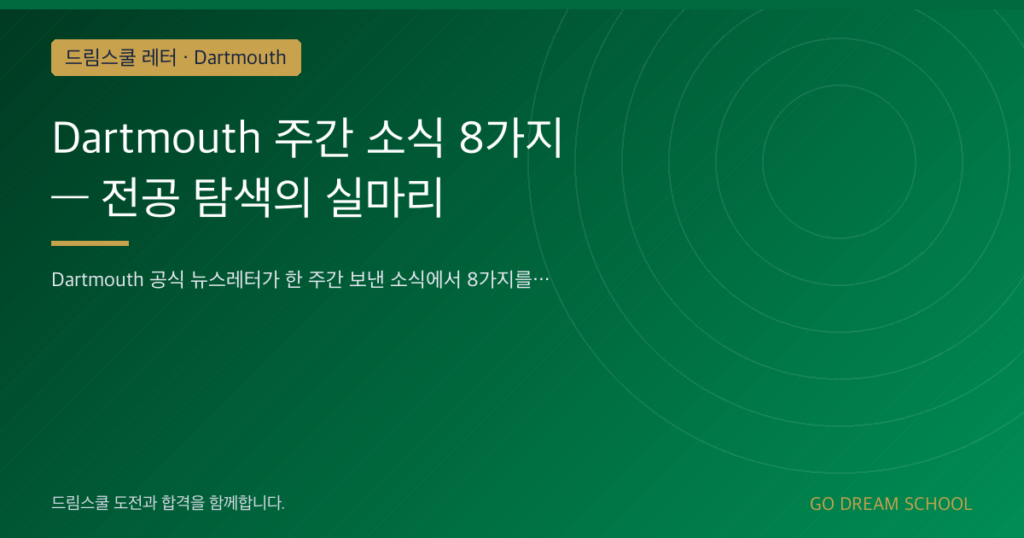 드림스쿨 레터 · Dartmouth

Dartmouth 주간 소식 8가지
— 전공 탐색의 실마리

Dartmouth 공식 뉴스레터가 한 주간 보낸 소식에서 8가지를…

드림스쿨 도전과 합격을 함께합니다.

GO DREAM SCHOOL